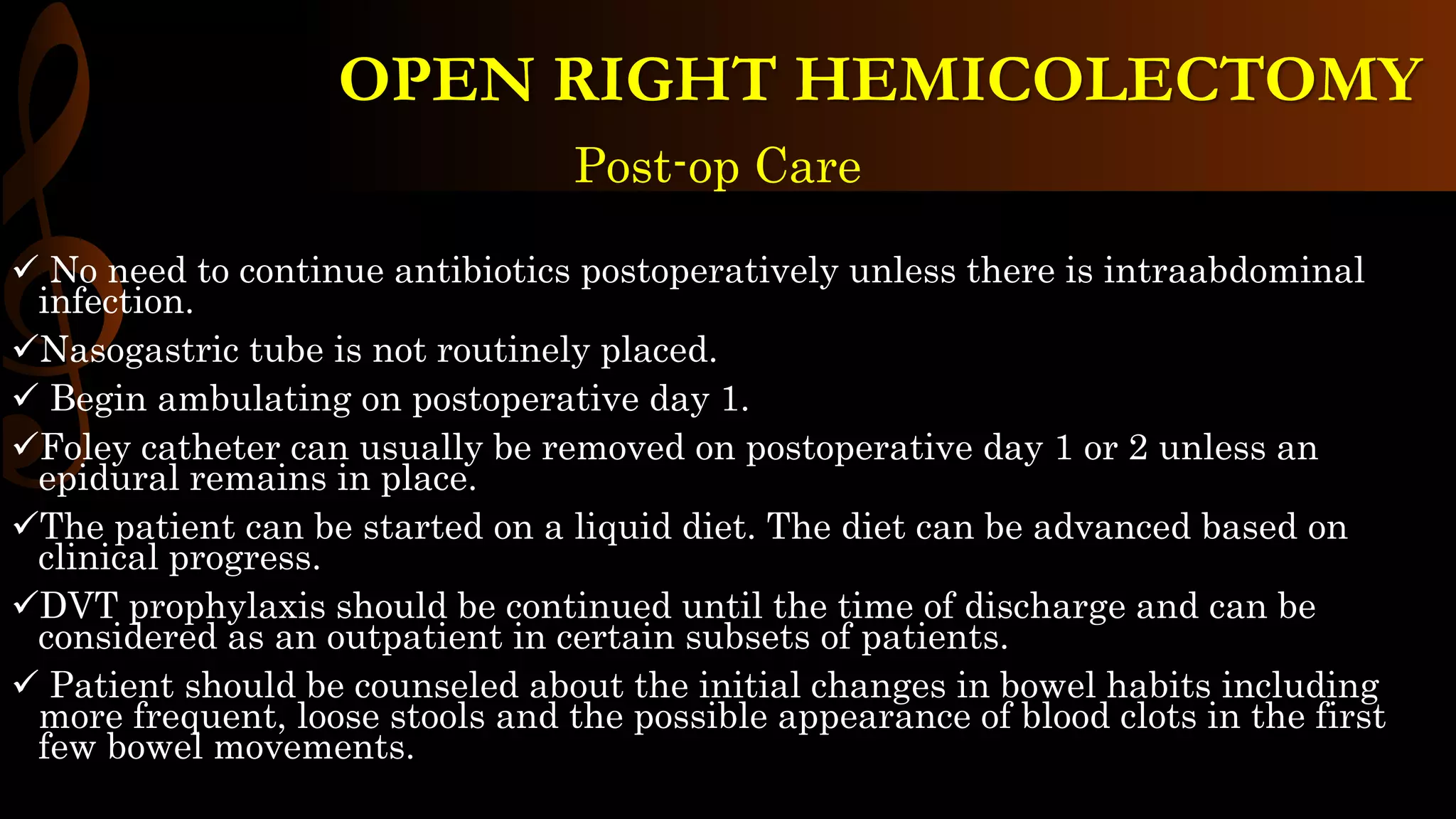 OPEN RIGHT HEMICOLECTOMY

Post-op Care

✓ No need to continue antibiotics postoperatively unless there is intraabdominal infection.

✓Nasogastric tube is not routinely placed.

✓ Begin ambulating on postoperative day 1.

✓Foley catheter can usually be removed on postoperative day 1 or 2 unless an epidural remains in place.

✓The patient can be started on a liquid diet. The diet can be advanced based on clinical progress.

✓DVT prophylaxis should be continued until the time of discharge and can be considered as an outpatient in certain subsets of patients.

✓ Patient should be counseled about the initial changes in bowel habits including more frequent, loose stools and the possible appearance of blood clots in the first few bowel movements.